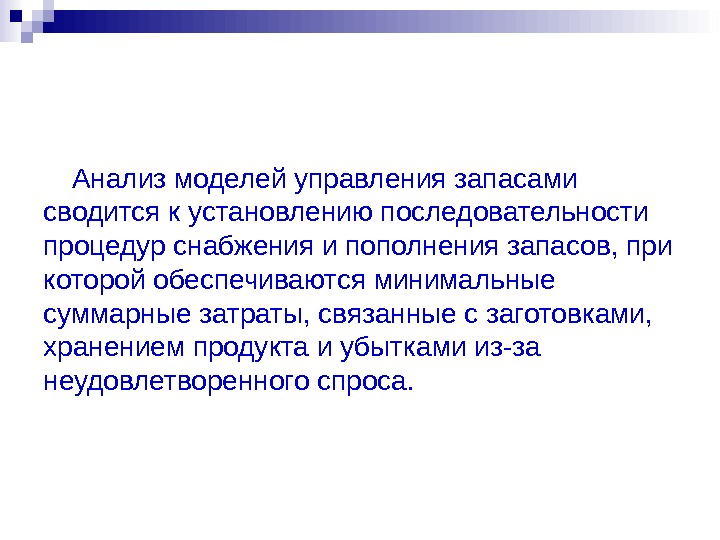 Анализ моделей управления запасами сводится к установлению последовательности процедур снабжения и пополнения запасов, при которой обеспечиваются минимальные суммарные затраты, связанные с заготовками, хранением продукта и убытками из-за неудовлетворенного спроса.